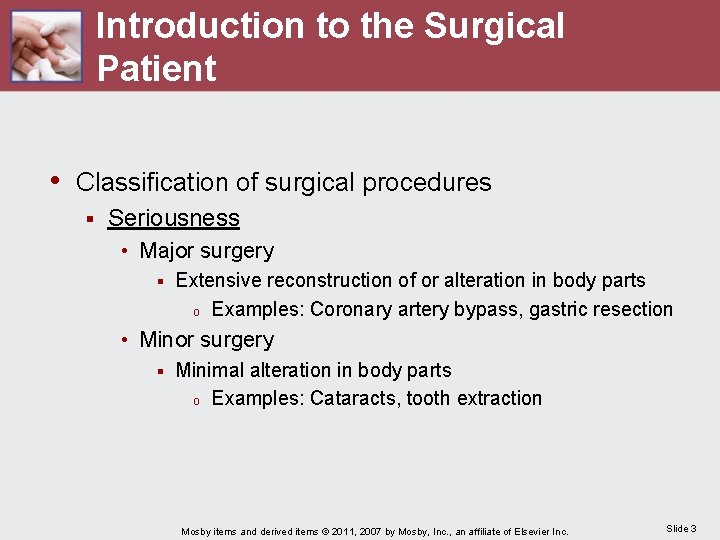 Introduction to the Surgical Patient

• Classification of surgical procedures
▪ Seriousness
• Major surgery
▪ Extensive reconstruction of or alteration in body parts
o Examples: Coronary artery bypass, gastric resection
• Minor surgery
▪ Minimal alteration in body parts
o Examples: Cataracts, tooth extraction

Mosby items and derived items © 2011, 2007 by Mosby, Inc., an affiliate of Elsevier Inc.

Slide 3